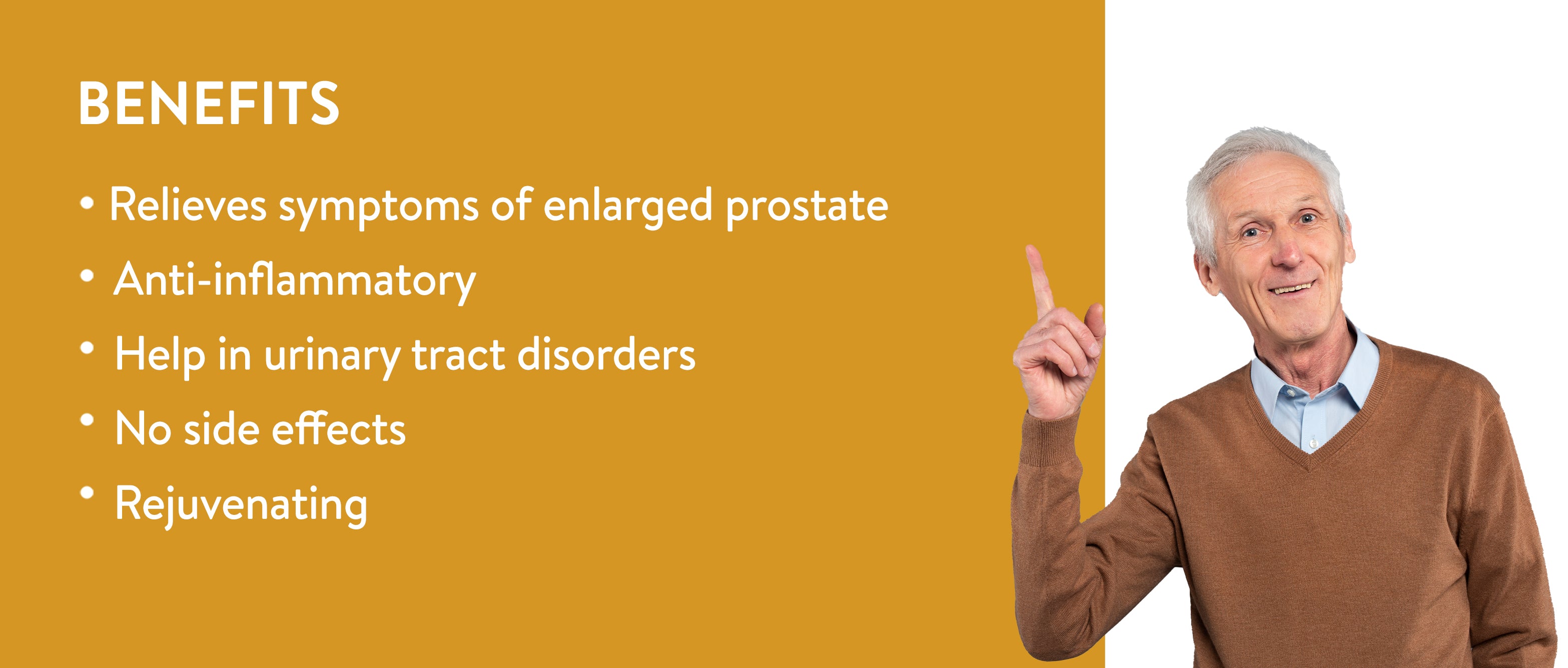 BENEFITS

• Relieves symptoms of enlarged prostate
• Anti-inflammatory
• Help in urinary tract disorders
• No side effects
• Rejuvenating